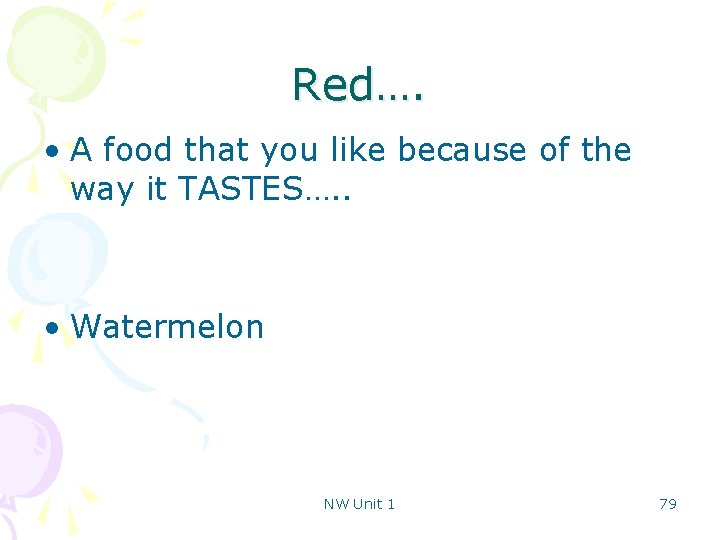 Red….

• A food that you like because of the way it TASTES…..

• Watermelon

NW Unit 1

79